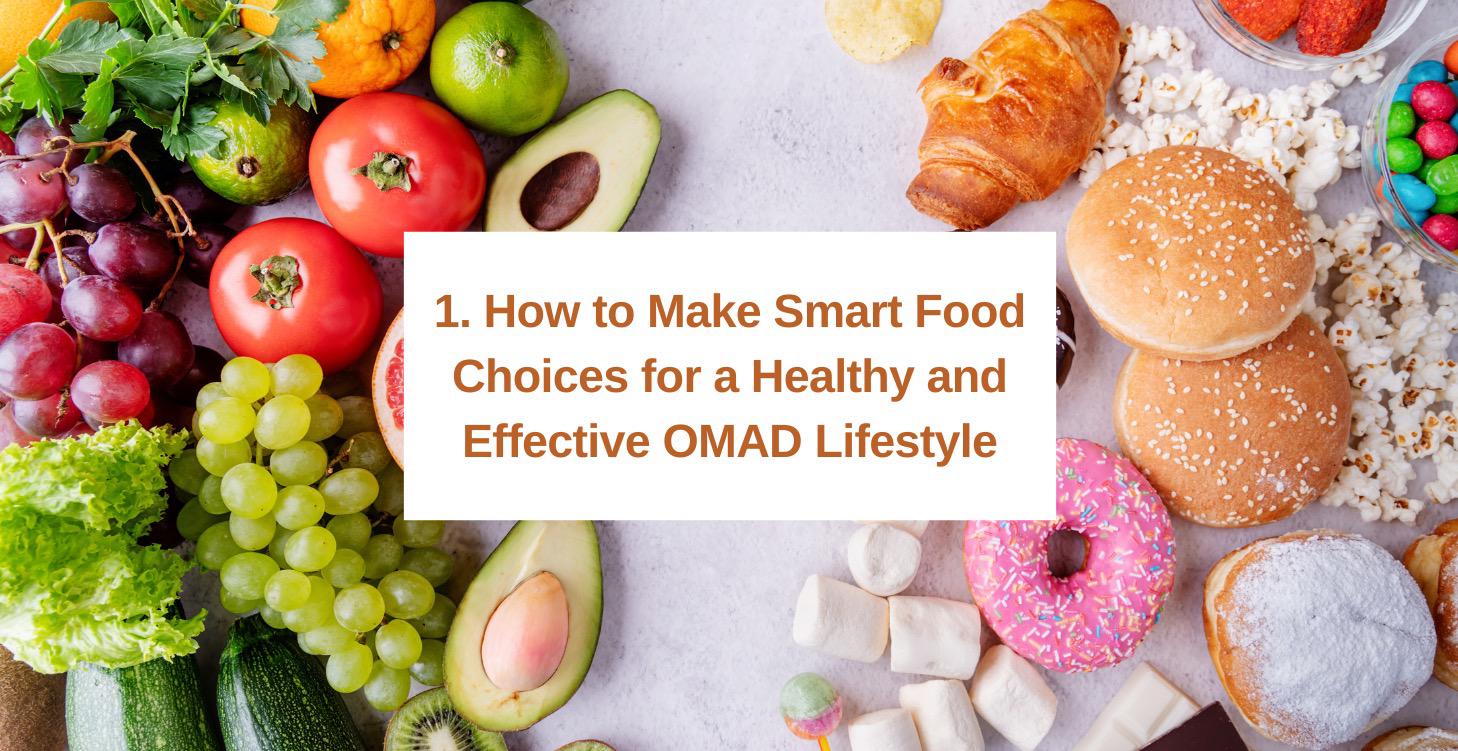 1. How to Make Smart Food Choices for a Healthy and Effective OMAD Lifestyle